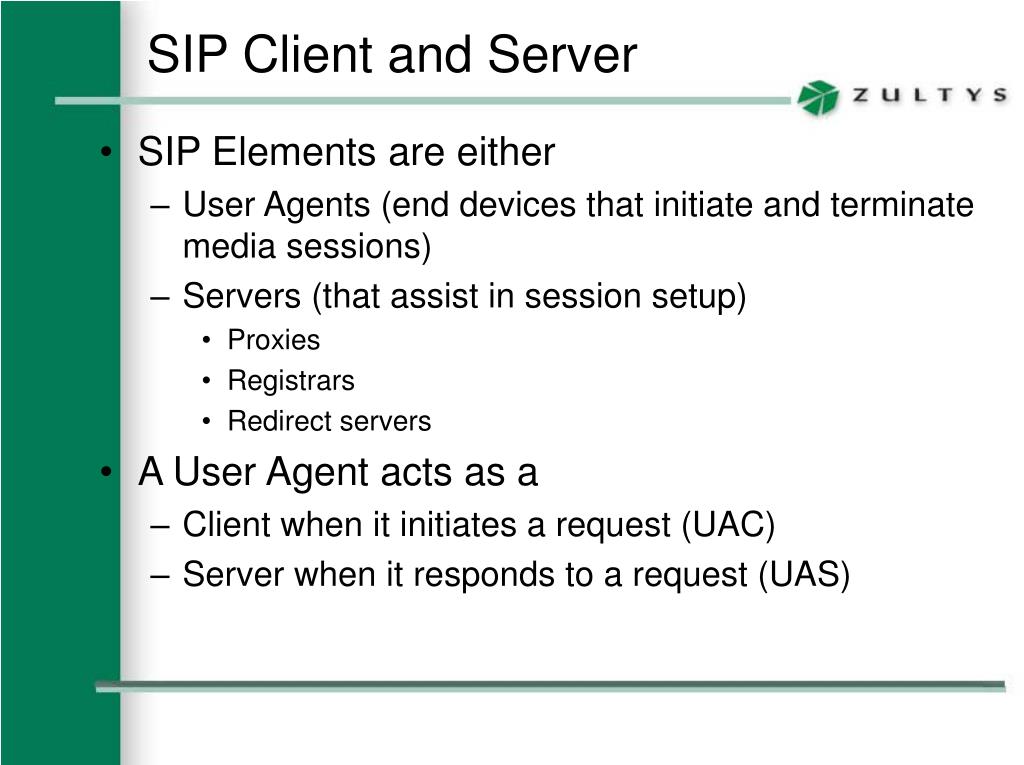 SIP Client and Server

ZULTYS

• SIP Elements are either
– User Agents (end devices that initiate and terminate media sessions)
– Servers (that assist in session setup)
• Proxies
• Registrars
• Redirect servers
• A User Agent acts as a
– Client when it initiates a request (UAC)
– Server when it responds to a request (UAS)